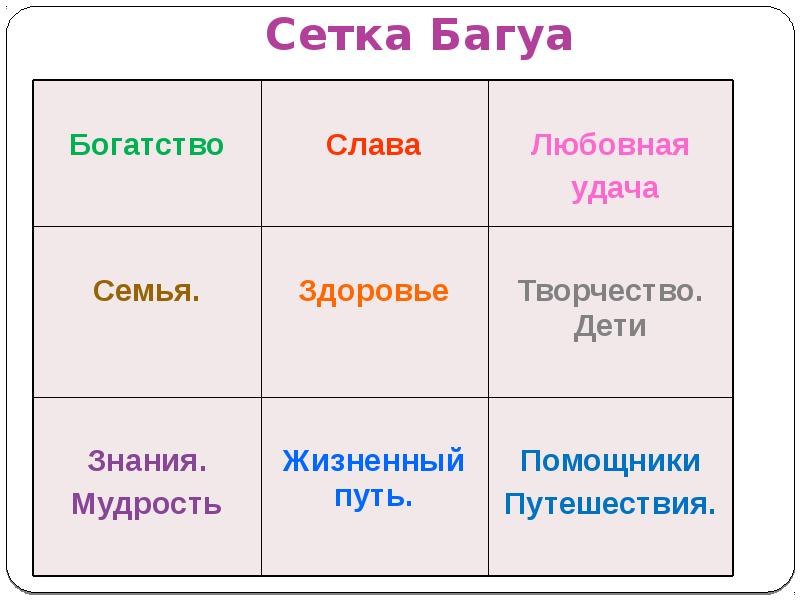 Сетка Багуа

| Богатство | Слава | Любовная удача |
|---|---|---|
| Семья. | Здоровье | Творчество. Дети |
| Знания. Мудрость | Жизненный путь. | Помощники Путешествия. |